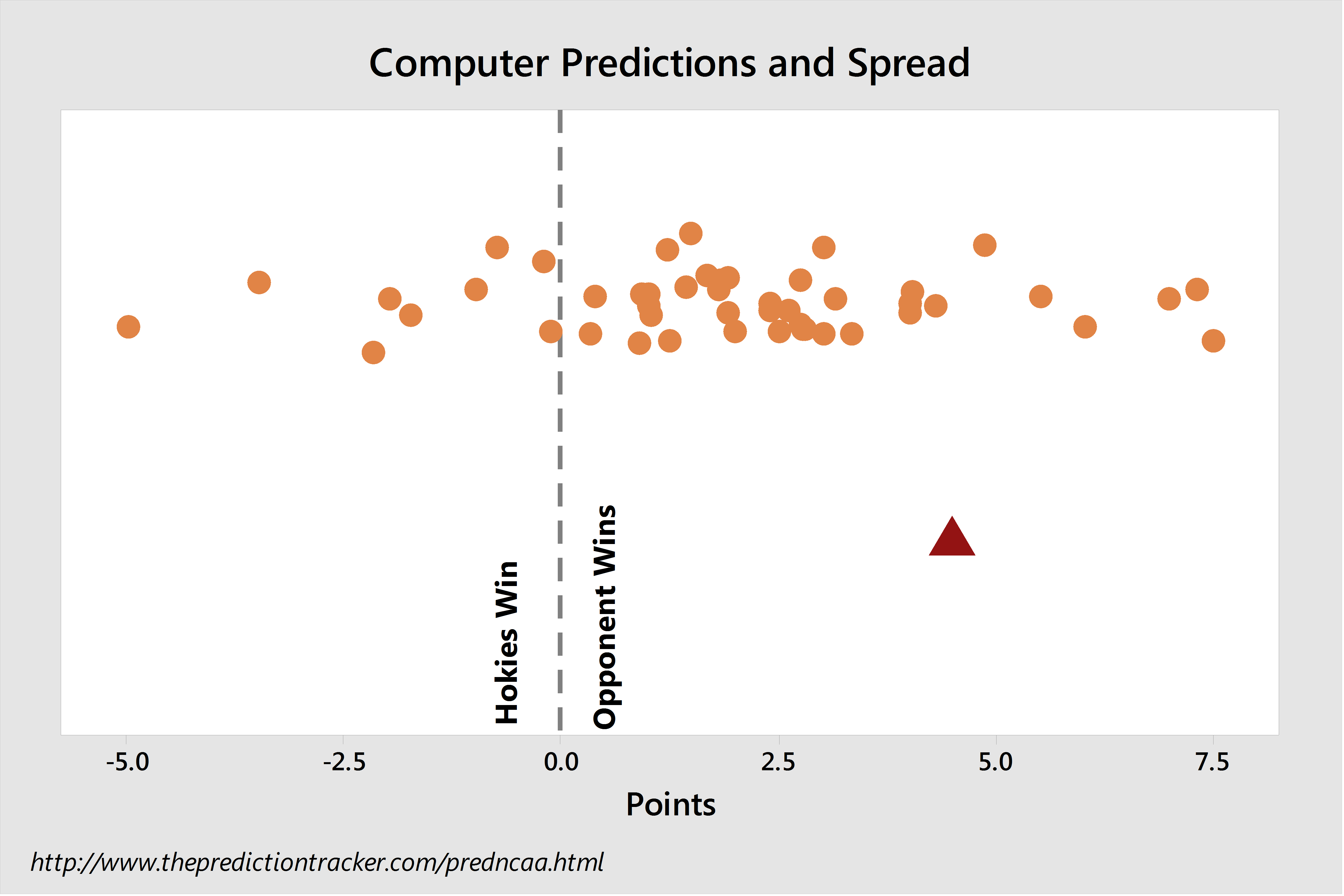 Computer Predictions and Spread

Hokies Win

Opponent Wins

-5.0
-2.5
0.0
2.5
5.0
7.5

Points

http://www.thepredictiontracker.com/predncaa.html